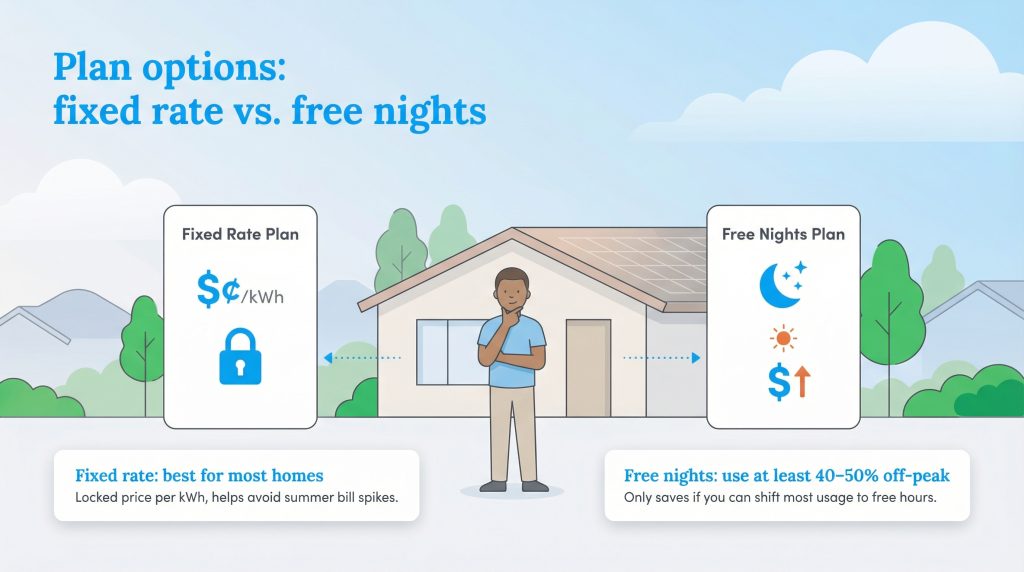 Plan options:
fixed rate vs. free nights

Fixed Rate Plan

$¢/kWh

Free Nights Plan

$

Fixed rate: best for most homes
Locked price per kWh, helps avoid summer bill spikes.

Free nights: use at least 40–50% off-peak
Only saves if you can shift most usage to free hours.